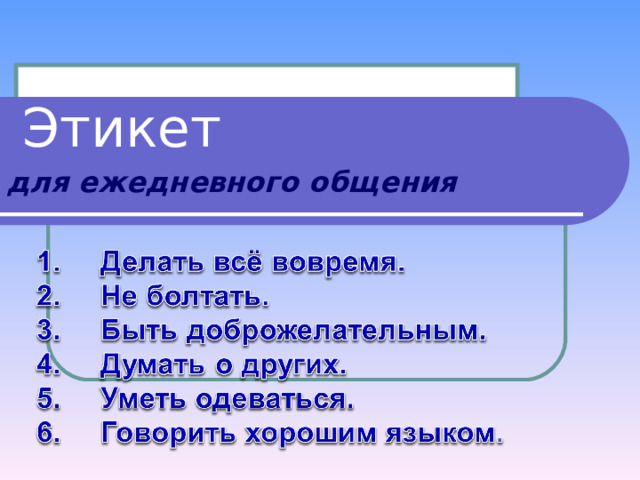 Этикет

для ежедневного общения

1. Делать всё вовремя.
2. Не болтать.
3. Быть доброжелательным.
4. Думать о других.
5. Уметь одеваться.
6. Говорить хорошим языком.